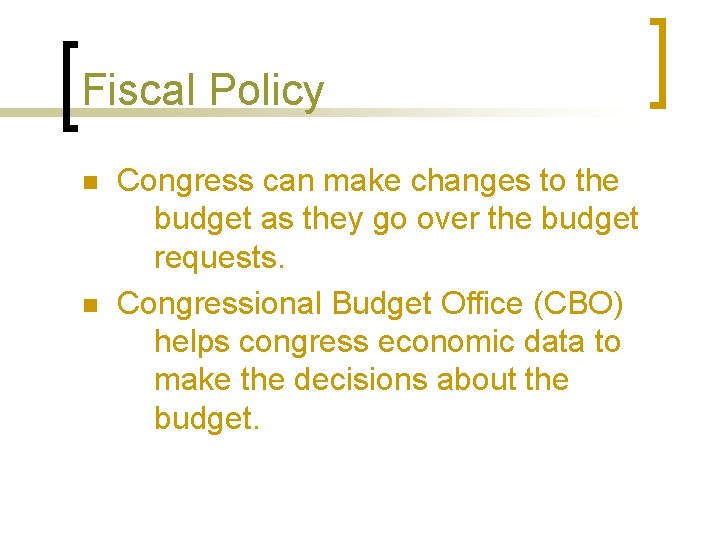 Fiscal Policy

Congress can make changes to the budget as they go over the budget requests.

Congressional Budget Office (CBO) helps congress economic data to make the decisions about the budget.